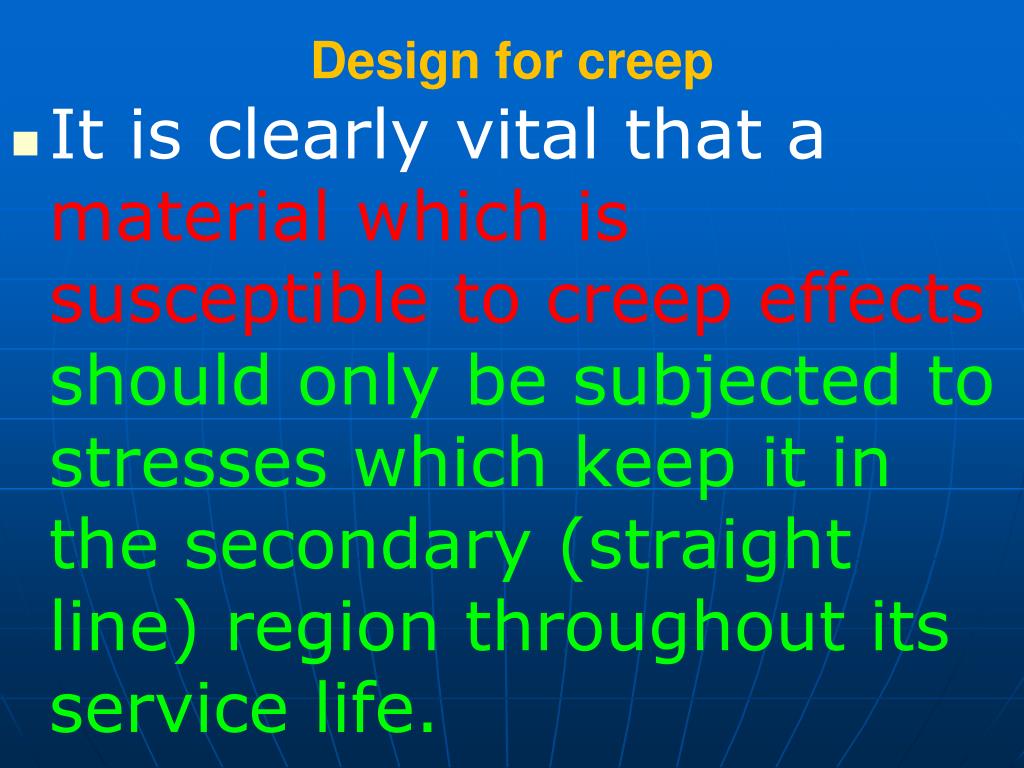 Design for creep

It is clearly vital that a material which is susceptible to creep effects should only be subjected to stresses which keep it in the secondary (straight line) region throughout its service life.